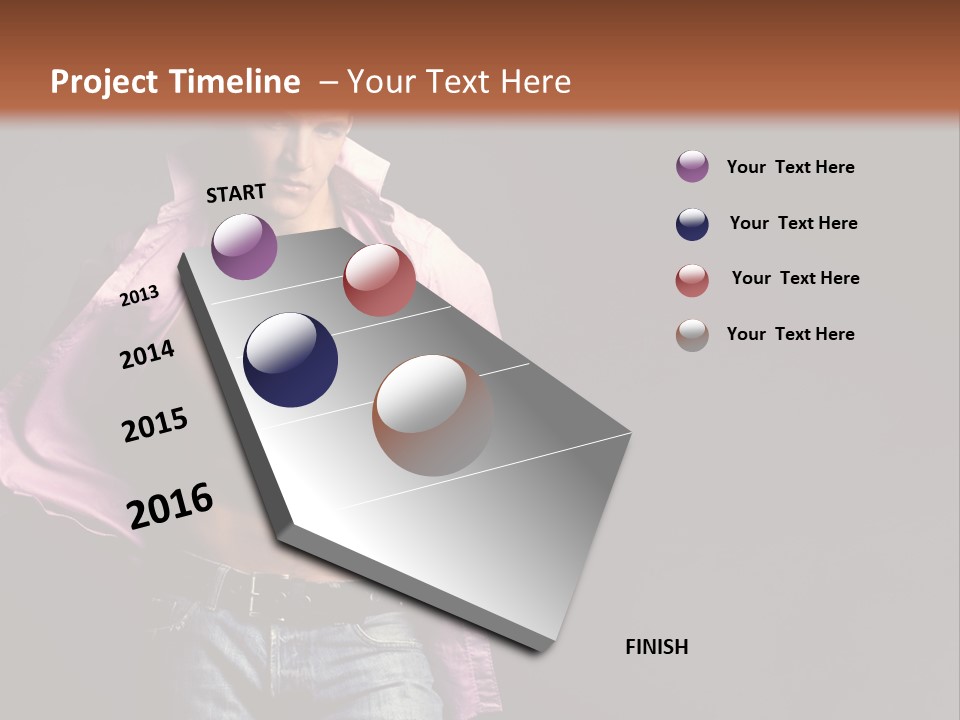 Project Timeline – Your Text Here

START

2013

2014

2015

2016

FINISH

Your Text Here

Your Text Here

Your Text Here

Your Text Here